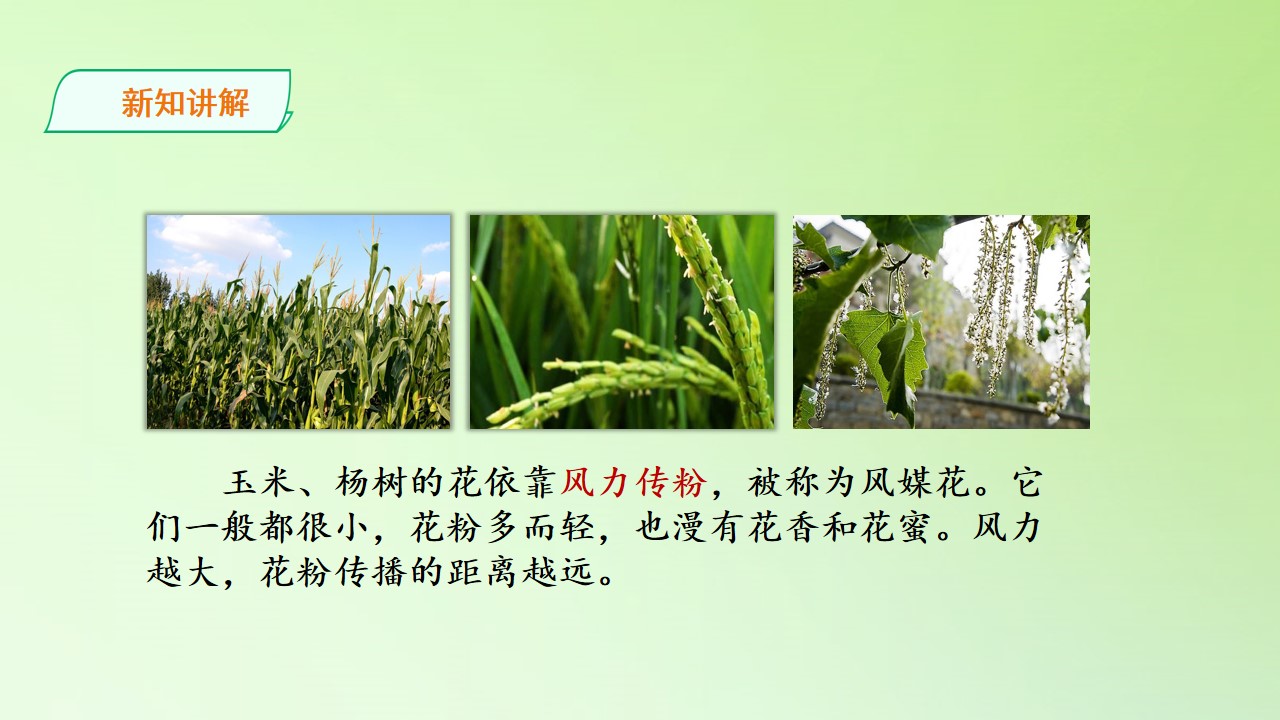 新知讲解

玉米、杨树的花依靠风力传粉，被称为风媒花。它们一般都很小，花粉多而轻，也漫有花香和花蜜。风力越大，花粉传播的距离越远。